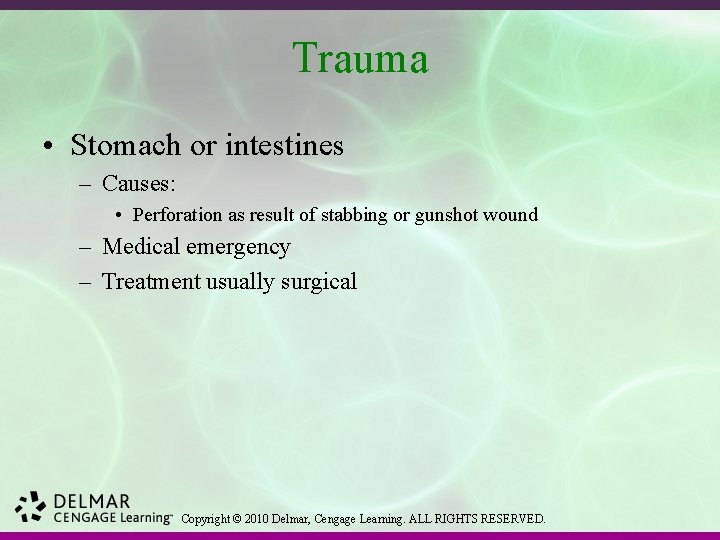 Trauma

• Stomach or intestines
– Causes:
• Perforation as result of stabbing or gunshot wound
– Medical emergency
– Treatment usually surgical

DELMAR
CENGAGE Learning™ Copyright © 2010 Delmar, Cengage Learning. ALL RIGHTS RESERVED.